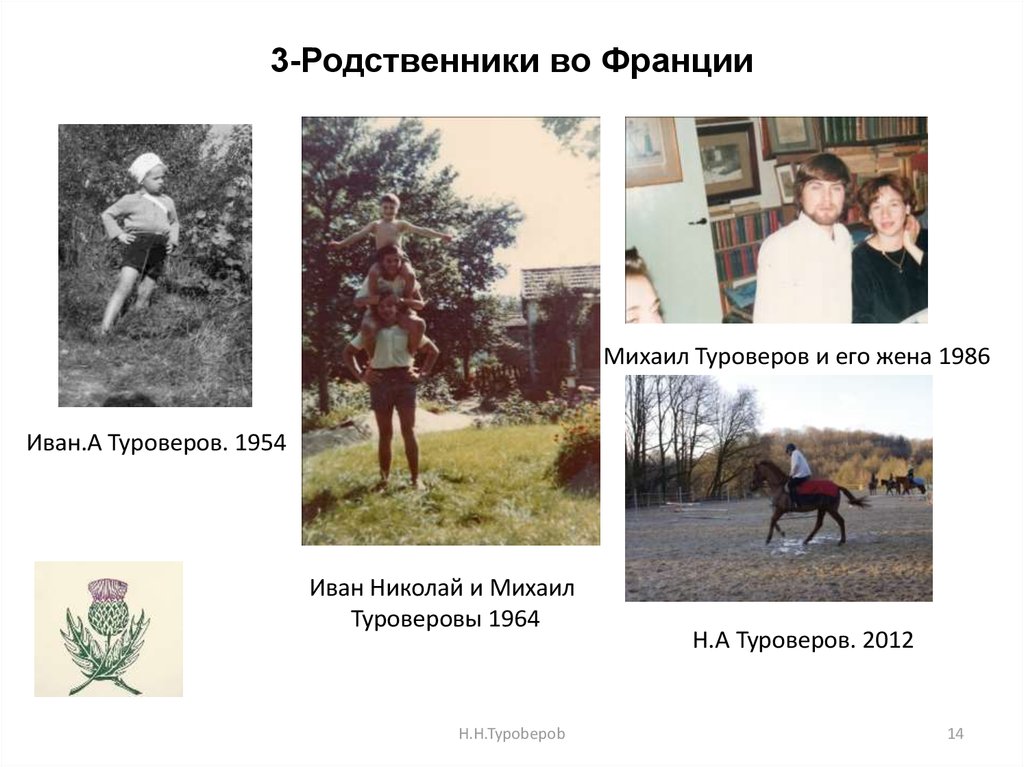 3-Родственники во Франции

Иван.А Туроверов. 1954

Иван Николай и Михаил Туроверовы 1964

Михаил Туроверов и его жена 1986

Н.А Туроверов. 2012

Н.Н.Туроверов

14